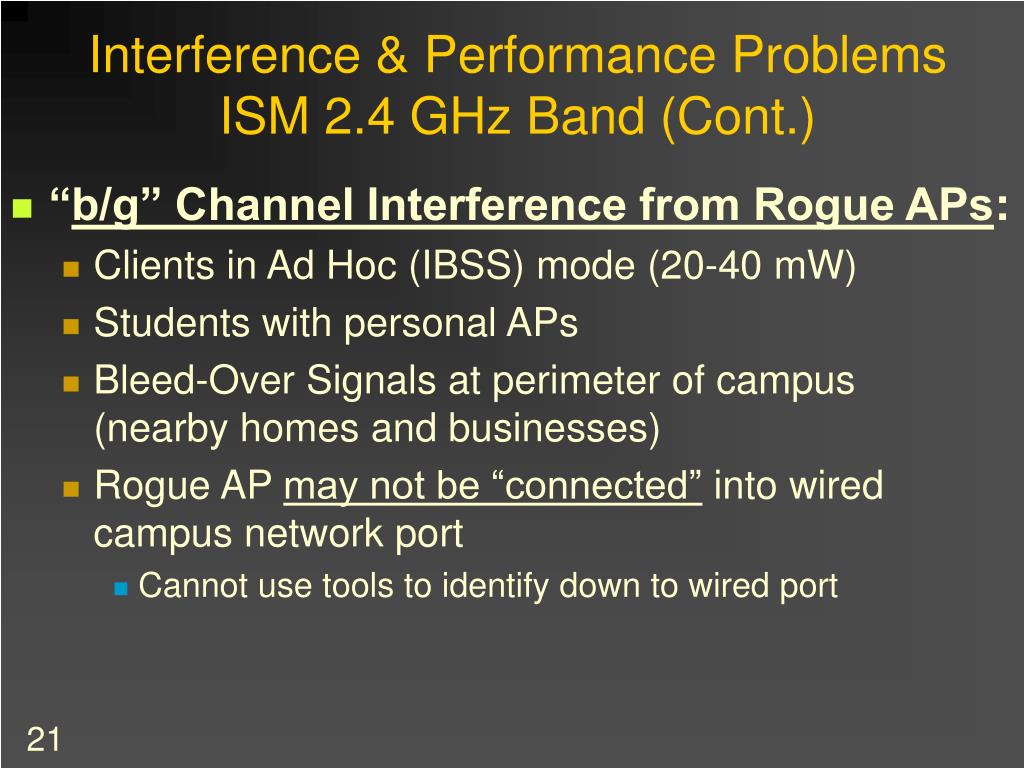 Interference & Performance Problems
ISM 2.4 GHz Band (Cont.)

“b/g” Channel Interference from Rogue APs:

Clients in Ad Hoc (IBSS) mode (20-40 mW)

Students with personal APs

Bleed-Over Signals at perimeter of campus (nearby homes and businesses)

Rogue AP may not be “connected” into wired campus network port

Cannot use tools to identify down to wired port

21